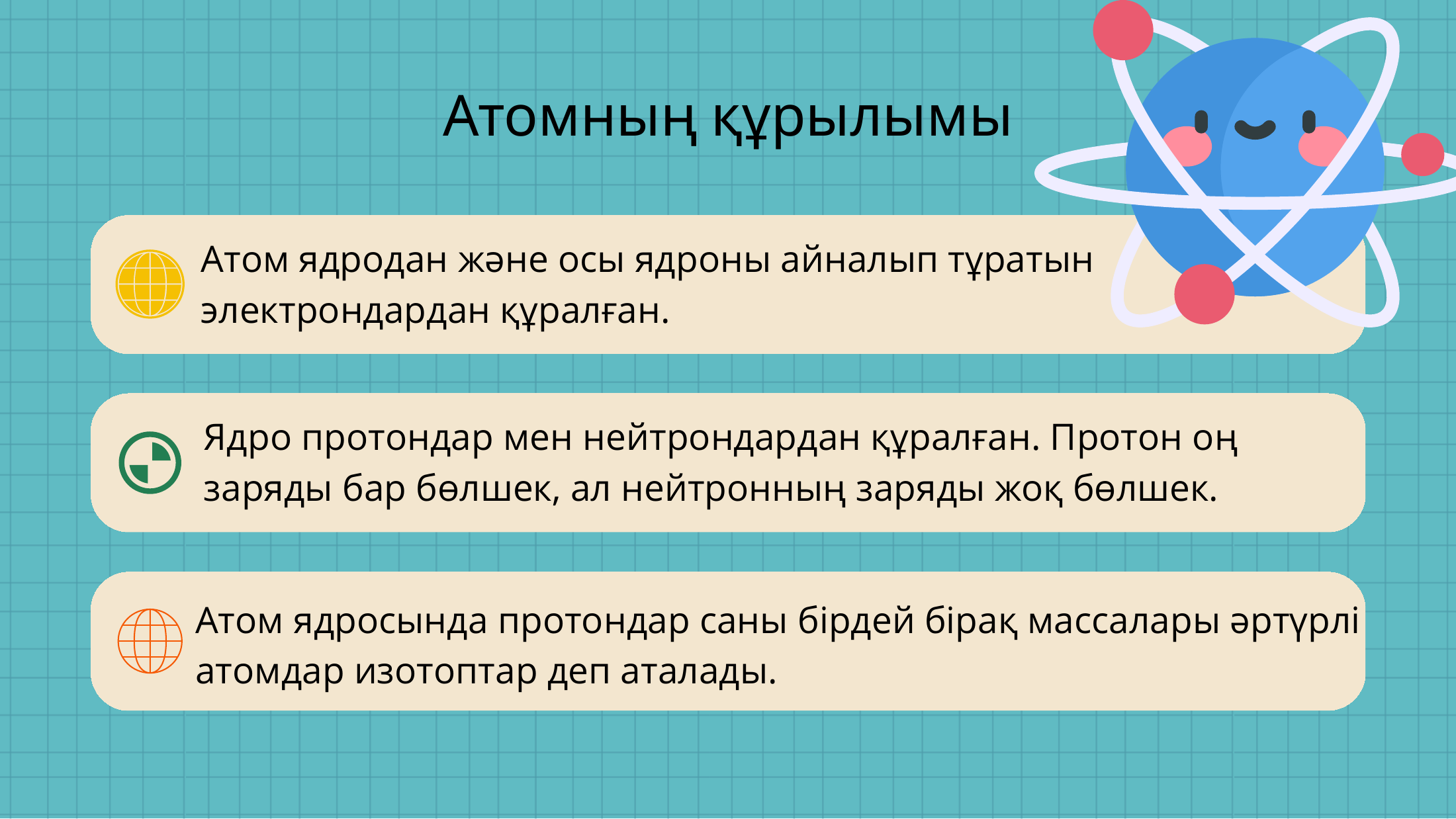 Атомның құрылымы

Атом ядродан және осы ядроны айналып тұратын электрондардан құралған.

Ядро протондар мен нейтрондардан құралған. Протон оң заряды бар бөлшек, ал нейтронның заряды жоқ бөлшек.

Атом ядросында протондар саны бірдей бірақ массалары әртүрлі атомдар изотоптар деп аталады.